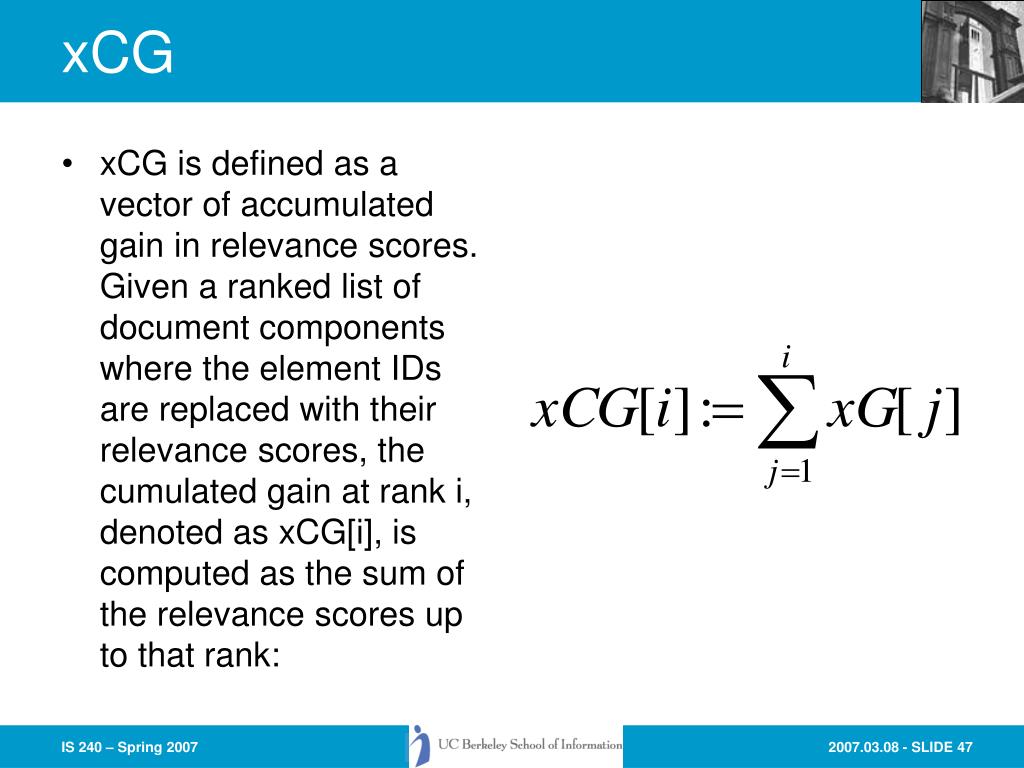 xCG

• xCG is defined as a vector of accumulated gain in relevance scores. Given a ranked list of document components where the element IDs are replaced with their relevance scores, the cumulated gain at rank i, denoted as xCG[i], is computed as the sum of the relevance scores up to that rank:

$xCG[i] := \sum_{j=1}^{i} xG[j]$

IS 240 – Spring 2007

UC Berkeley School of Information

2007.03.08 - SLIDE 47